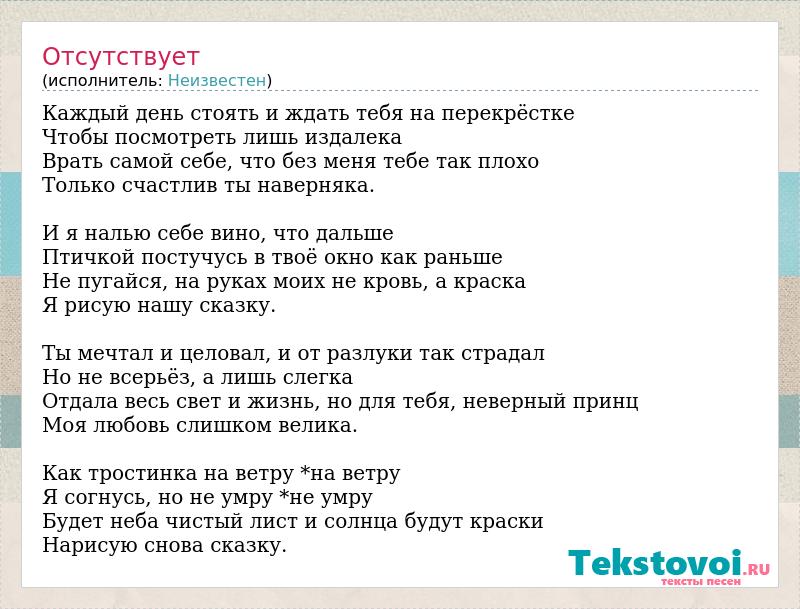 Отсутствует
(исполнитель: Неизвестен)

Каждый день стоять и ждать тебя на перекрёстке
Чтобы посмотреть лишь издалека
Врать самой себе, что без меня тебе так плохо
Только счастлив ты наверняка.

И я налью себе вино, что дальше
Птичкой постучусь в твоё окно как раньше
Не пугайся, на руках моих не кровь, а краска
Я рисую нашу сказку.

Ты мечтал и целовал, и от разлуки так страдал
Но не всерьёз, а лишь слегка
Отдала весь свет и жизнь, но для тебя, неверный принц
Моя любовь слишком велика.

Как тростинка на ветру *на ветру
Я согнусь, но не умру *не умру
Будет неба чистый лист и солнца будут краски
Нарисую снова сказку.

Tekstovoi.RU
тексты песен